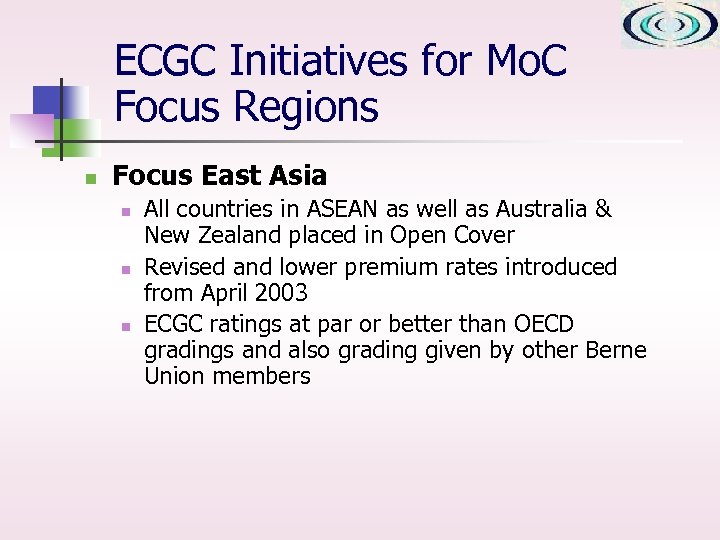 ECGC Initiatives for MoC Focus Regions

Focus East Asia

All countries in ASEAN as well as Australia & New Zealand placed in Open Cover

Revised and lower premium rates introduced from April 2003

ECGC ratings at par or better than OECD gradings and also grading given by other Berne Union members